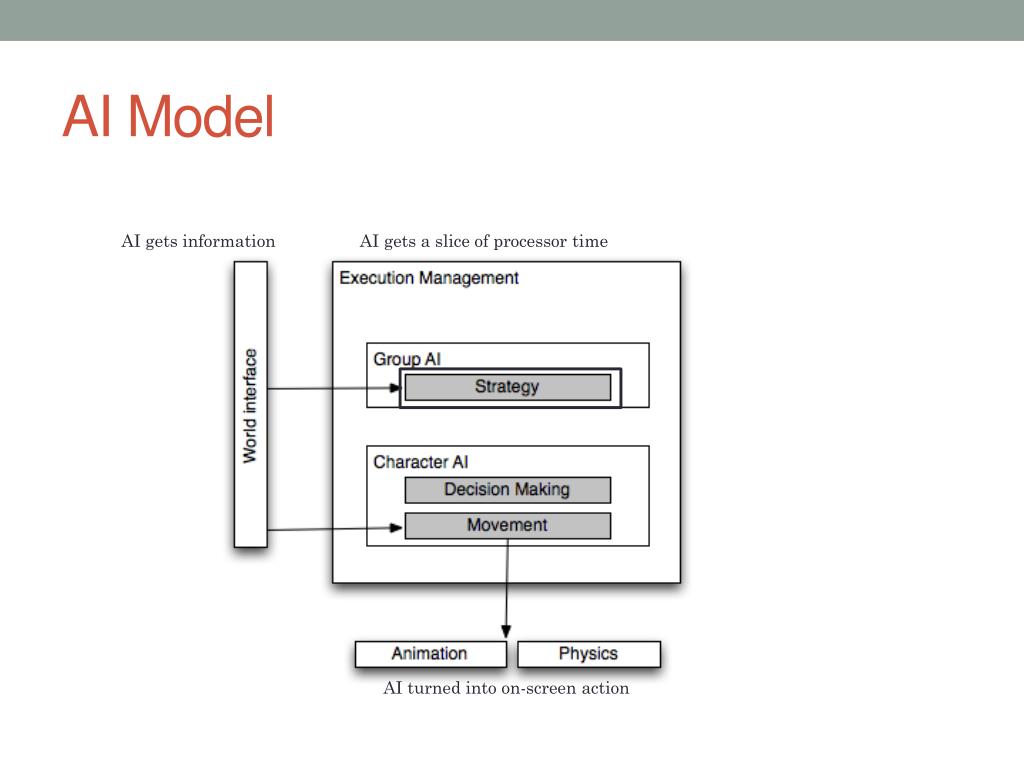 AI Model

AI gets information

AI gets a slice of processor time

World interface

Execution Management

Group AI

Strategy

Character AI

Decision Making

Movement

Animation

Physics

AI turned into on-screen action